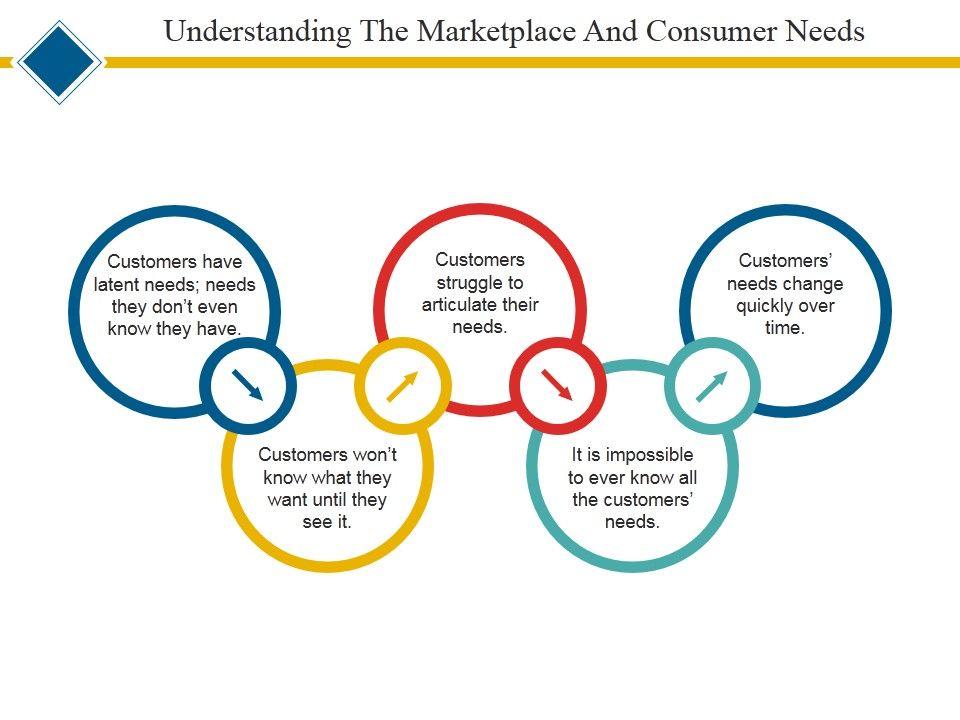 Understanding The Marketplace And Consumer Needs

Customers have latent needs; needs they don't even know they have.

Customers won't know what they want until they see it.

Customers struggle to articulate their needs.

It is impossible to ever know all the customers' needs.

Customers' needs change quickly over time.